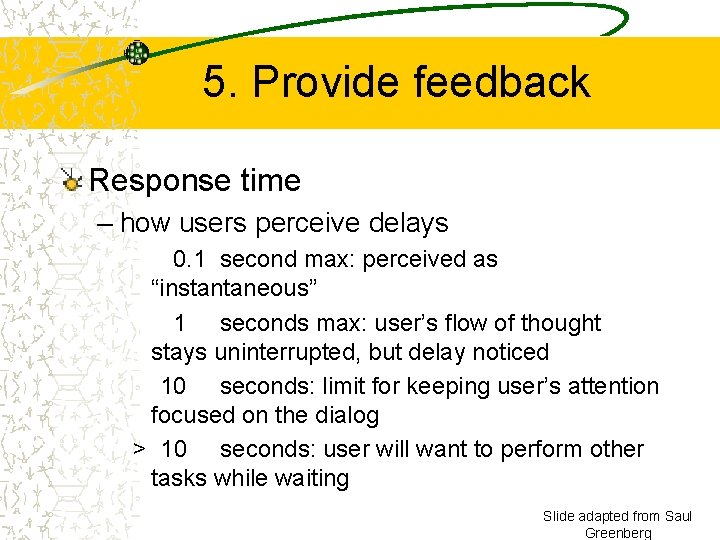 5. Provide feedback

Response time

– how users perceive delays

0.1 second max: perceived as “instantaneous”

1 seconds max: user’s flow of thought stays uninterrupted, but delay noticed

10 seconds: limit for keeping user’s attention focused on the dialog

> 10 seconds: user will want to perform other tasks while waiting

Slide adapted from Saul Greenberg